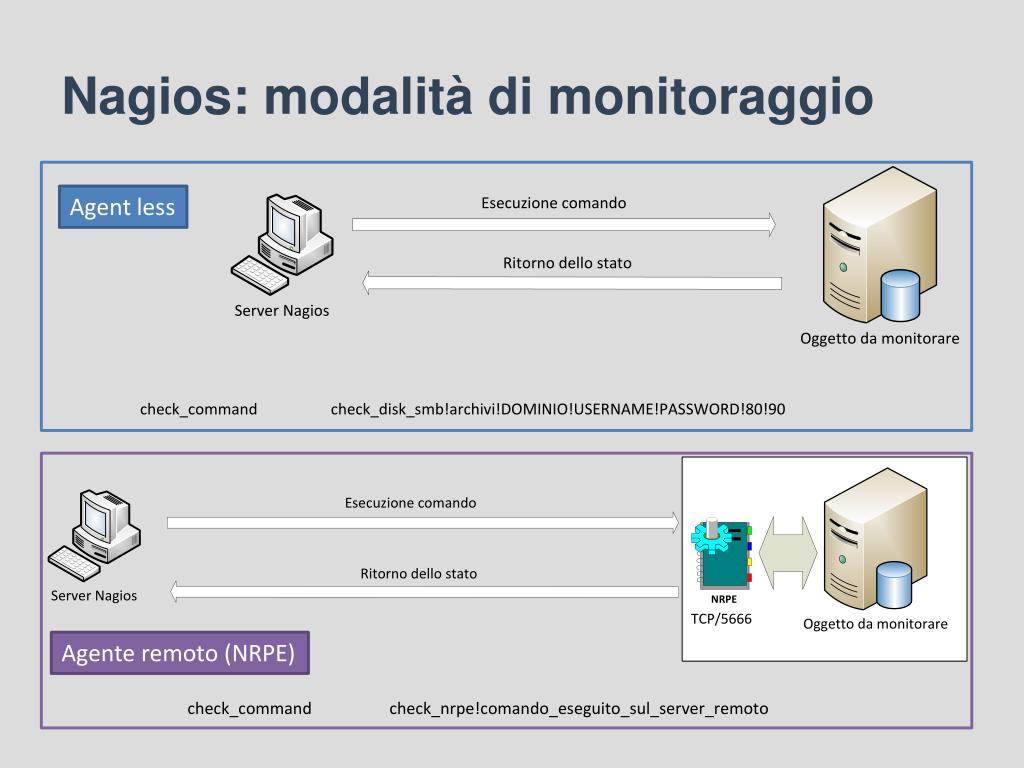 Nagios: modalità di monitoraggio

Agent less

Esecuzione comando

Ritorno dello stato

Server Nagios

Oggetto da monitorare

check_command check_disk_smb!archivi!DOMINIO!USERNAME!PASSWORD!80!90

Esecuzione comando

Ritorno dello stato

Server Nagios

NRPE

TCP/5666

Oggetto da monitorare

Agente remoto (NRPE)

check_command check_nrpe!comando_eseguito_sul_server_remoto